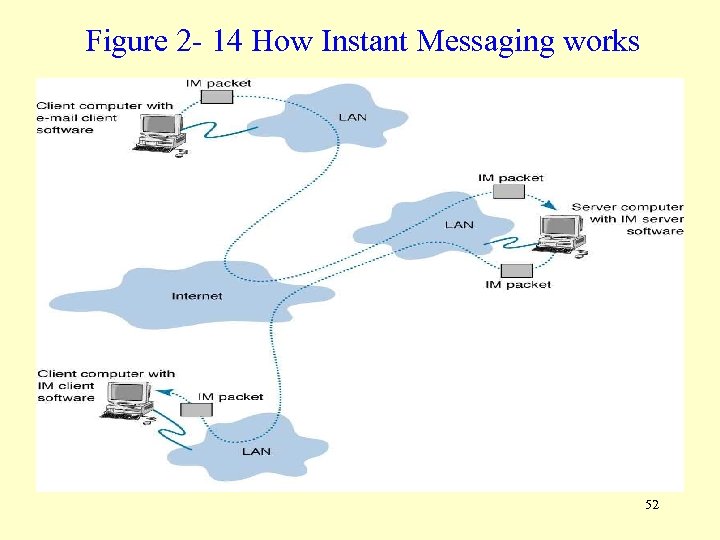 Figure 2- 14 How Instant Messaging works

IM packet

Client computer with e-mail client software

LAN

IM packet

Server computer with IM server software

LAN

IM packet

Internet

Client computer with IM client software

IM packet

LAN

52